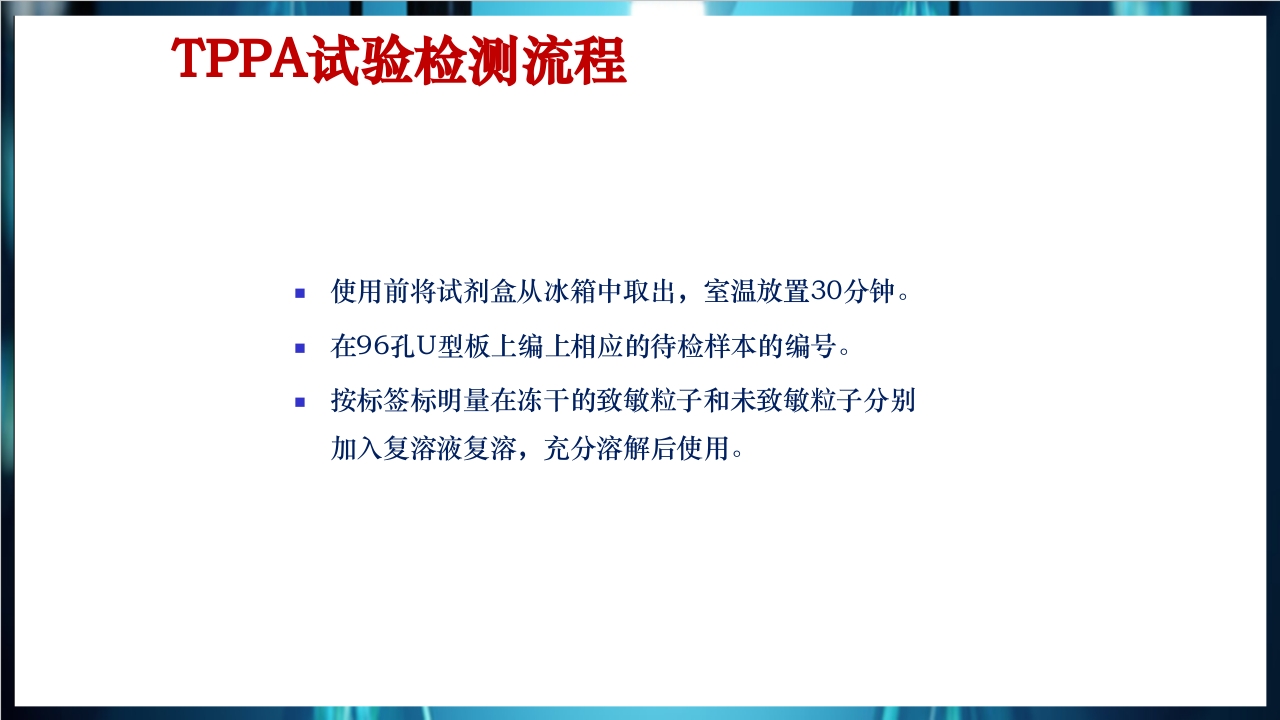 TPPA试验检测流程

▪ 使用前将试剂盒从冰箱中取出，室温放置30分钟。

▪ 在96孔U型板上编上相应的待检样本的编号。

▪ 按标签标明量在冻干的致敏粒子和未致敏粒子分别加入复溶液复溶，充分溶解后使用。